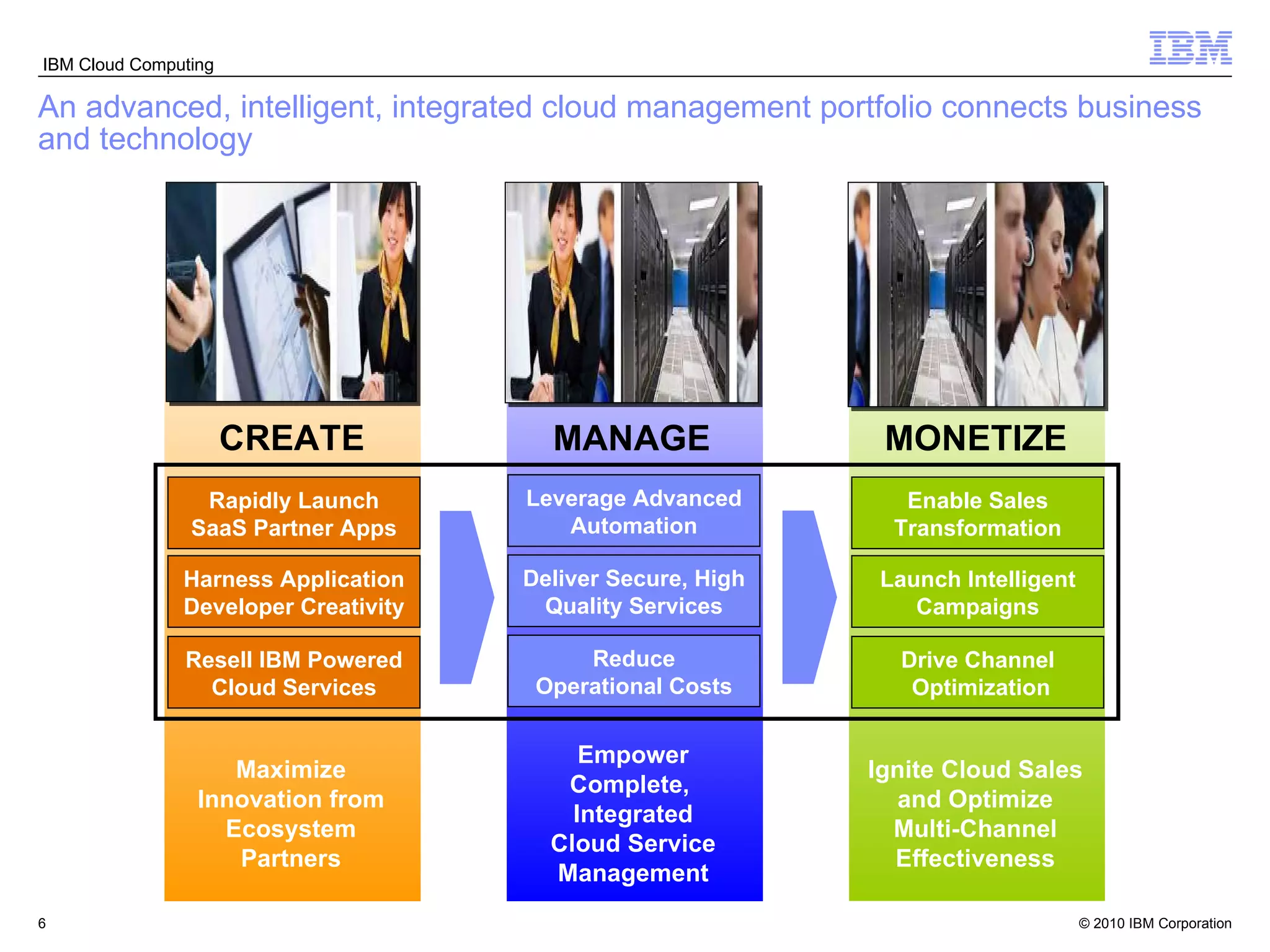 IBM Cloud Computing

IBM

An advanced, intelligent, integrated cloud management portfolio connects business and technology

CREATE

Rapidly Launch SaaS Partner Apps

Harness Application Developer Creativity

Resell IBM Powered Cloud Services

Maximize Innovation from Ecosystem Partners

MANAGE

Leverage Advanced Automation

Deliver Secure, High Quality Services

Reduce Operational Costs

Empower Complete, Integrated Cloud Service Management

MONETIZE

Enable Sales Transformation

Launch Intelligent Campaigns

Drive Channel Optimization

Ignite Cloud Sales and Optimize Multi-Channel Effectiveness

6

© 2010 IBM Corporation